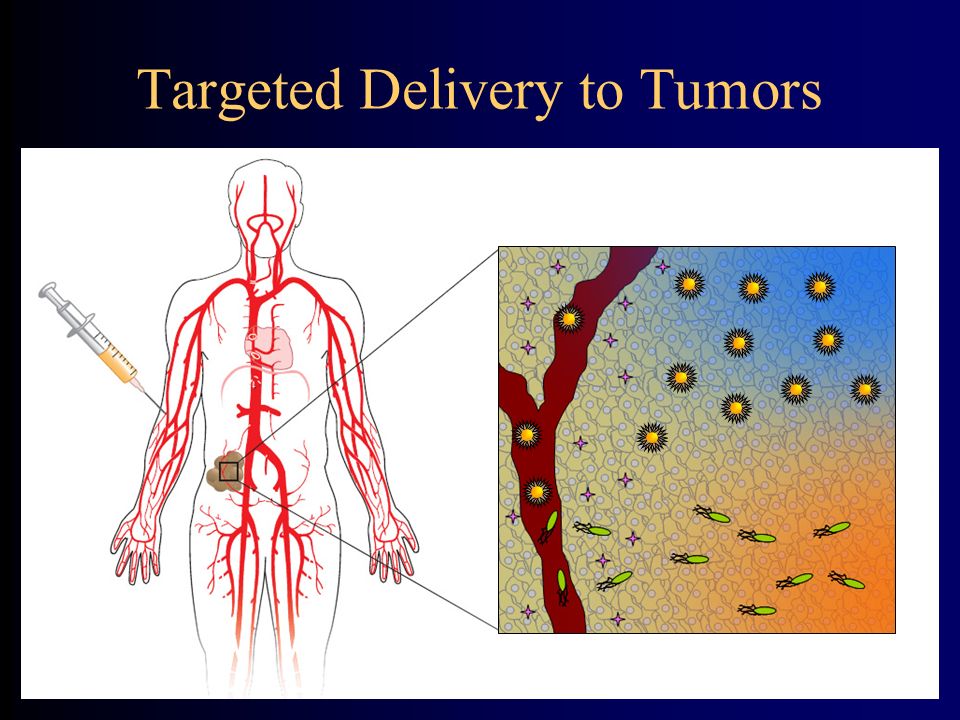 Targeted Delivery to Tumors